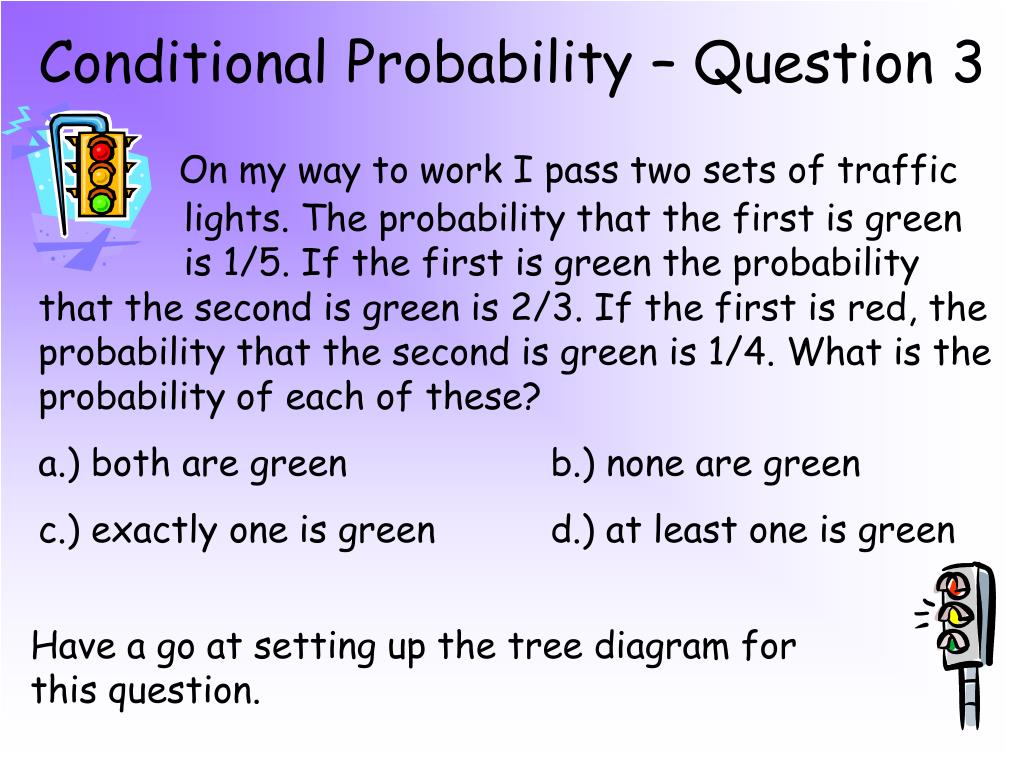 Conditional Probability – Question 3

On my way to work I pass two sets of traffic lights. The probability that the first is green is 1/5. If the first is green the probability that the second is green is 2/3. If the first is red, the probability that the second is green is 1/4. What is the probability of each of these?

a.) both are green

b.) none are green

c.) exactly one is green

d.) at least one is green

Have a go at setting up the tree diagram for this question.